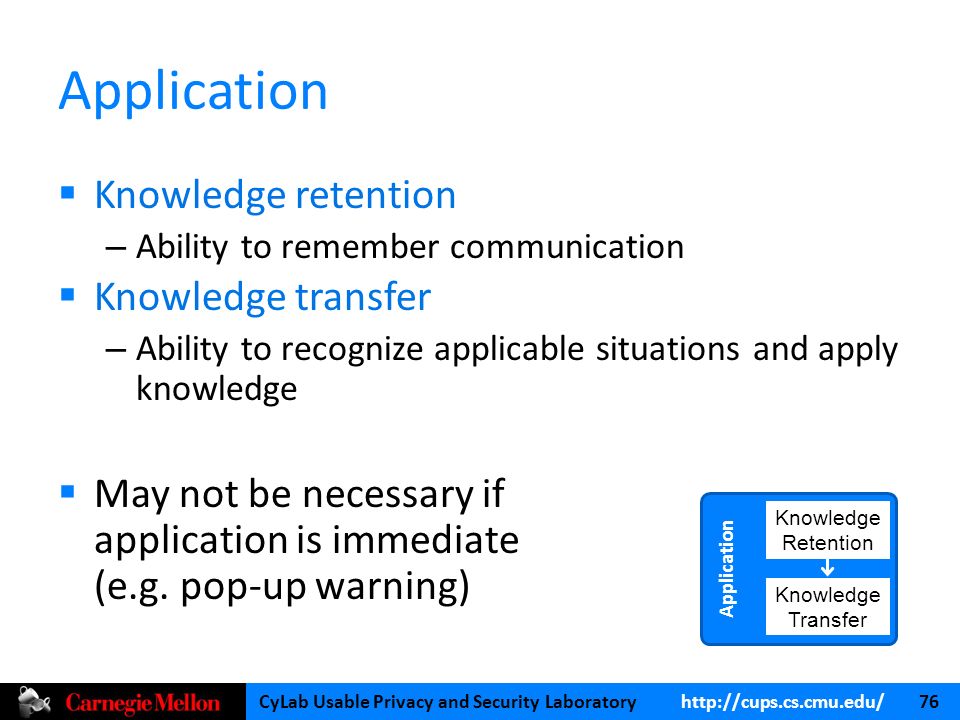 Application

▪ Knowledge retention
– Ability to remember communication

▪ Knowledge transfer
– Ability to recognize applicable situations and apply knowledge

▪ May not be necessary if application is immediate (e.g. pop-up warning)

Application
Knowledge Retention
Knowledge Transfer

Carnegie Mellon
CyLab Usable Privacy and Security Laboratory
http://cups.cs.cmu.edu/
76